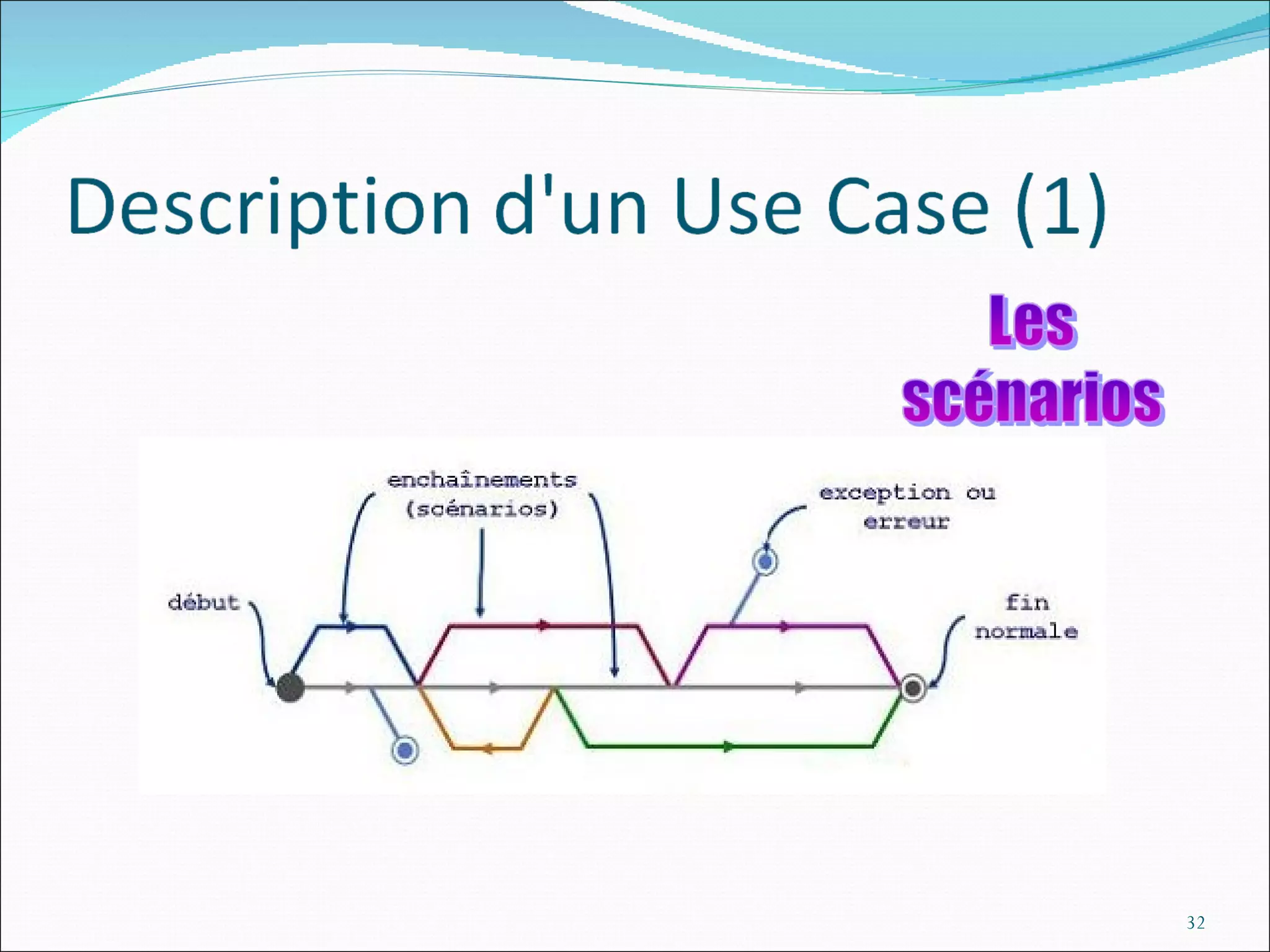 Description d'un Use Case (1)

Les scénarios

enchaînements (scénarios)

exception ou erreur

début

fin normale

32